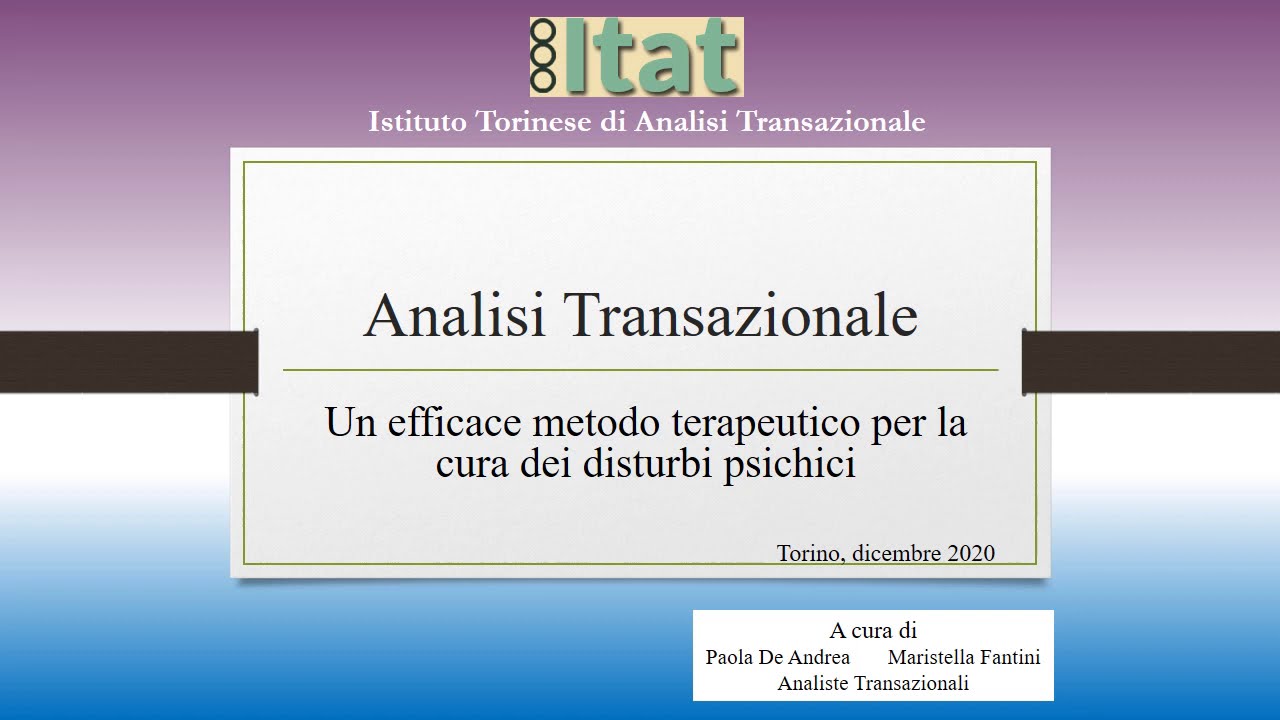 Itat

Istituto Torinese di Analisi Transazionale

Analisi Transazionale

Un efficace metodo terapeutico per la cura dei disturbi psichici

Torino, dicembre 2020

A cura di
Paola De Andrea Maristella Fantini
Analiste Transazionali